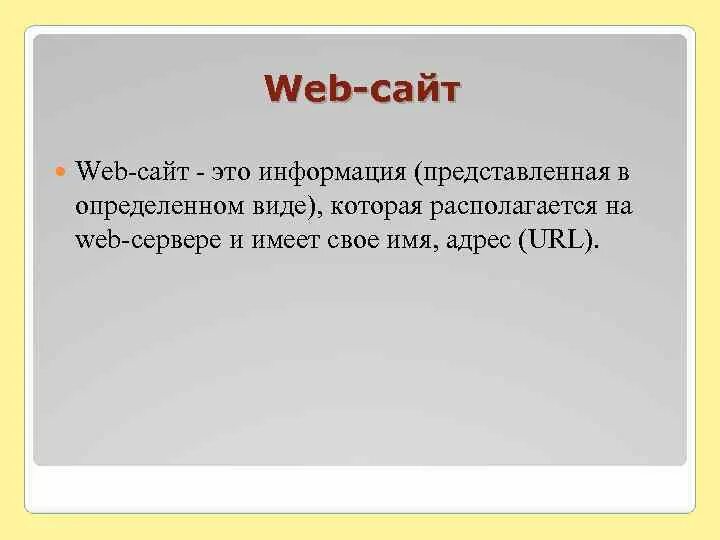 Web-сайт

Web-сайт - это информация (представленная в определенном виде), которая располагается на web-сервере и имеет свое имя, адрес (URL).